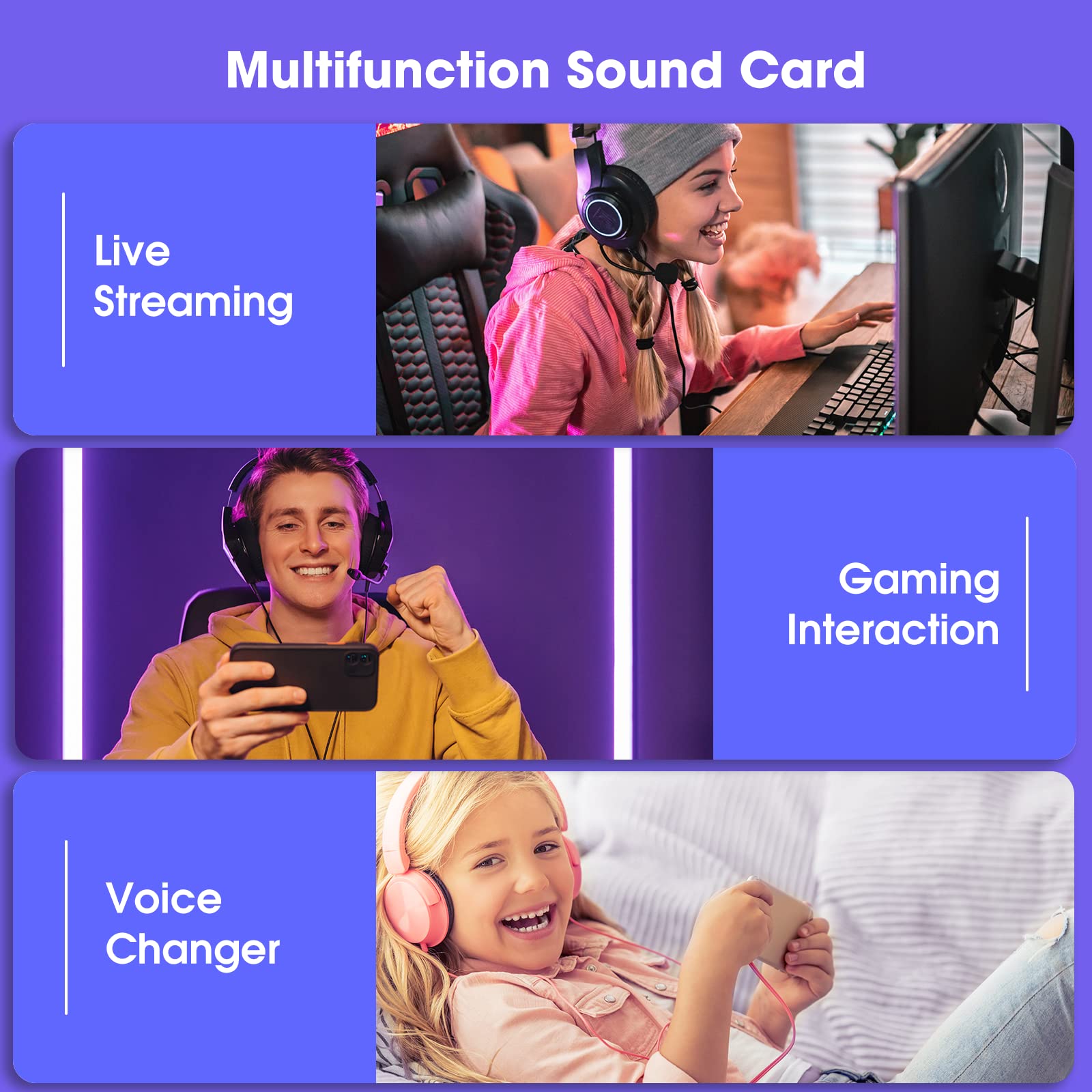 Multifunction Sound Card

Live
Streaming

Gaming
Interaction

Voice
Changer